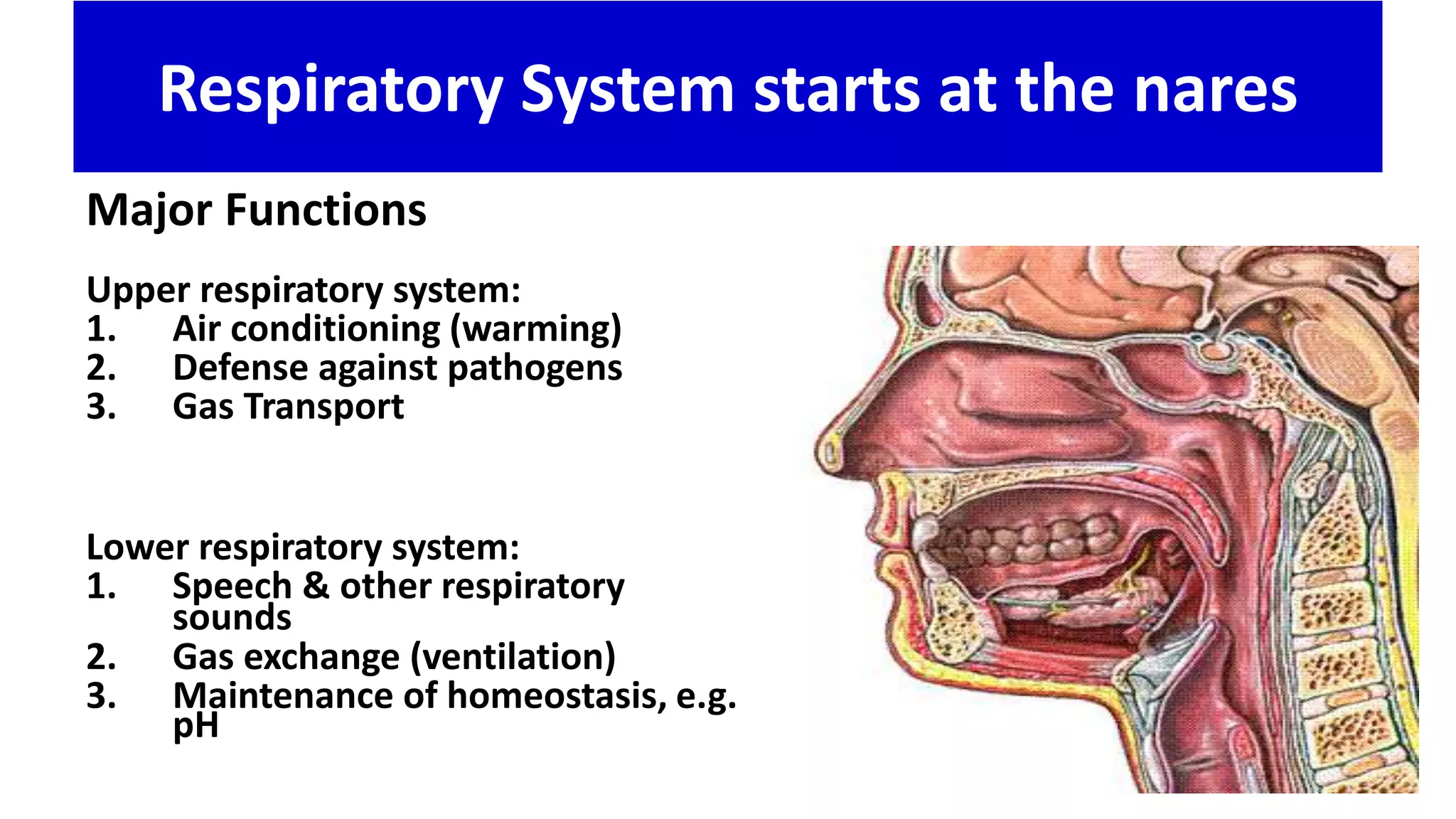 Respiratory System starts at the nares

Major Functions

Upper respiratory system:
1. Air conditioning (warming)
2. Defense against pathogens
3. Gas Transport

Lower respiratory system:
1. Speech & other respiratory sounds
2. Gas exchange (ventilation)
3. Maintenance of homeostasis, e.g. pH